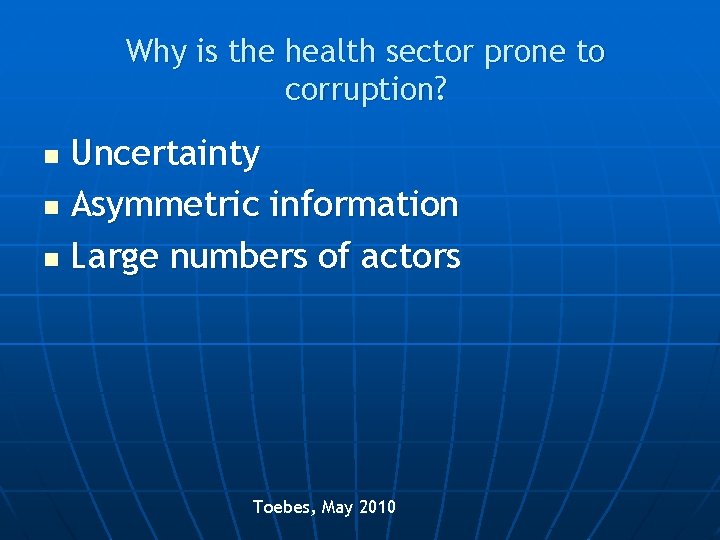 Why is the health sector prone to corruption?

- Uncertainty
- Asymmetric information
- Large numbers of actors

Toebes, May 2010